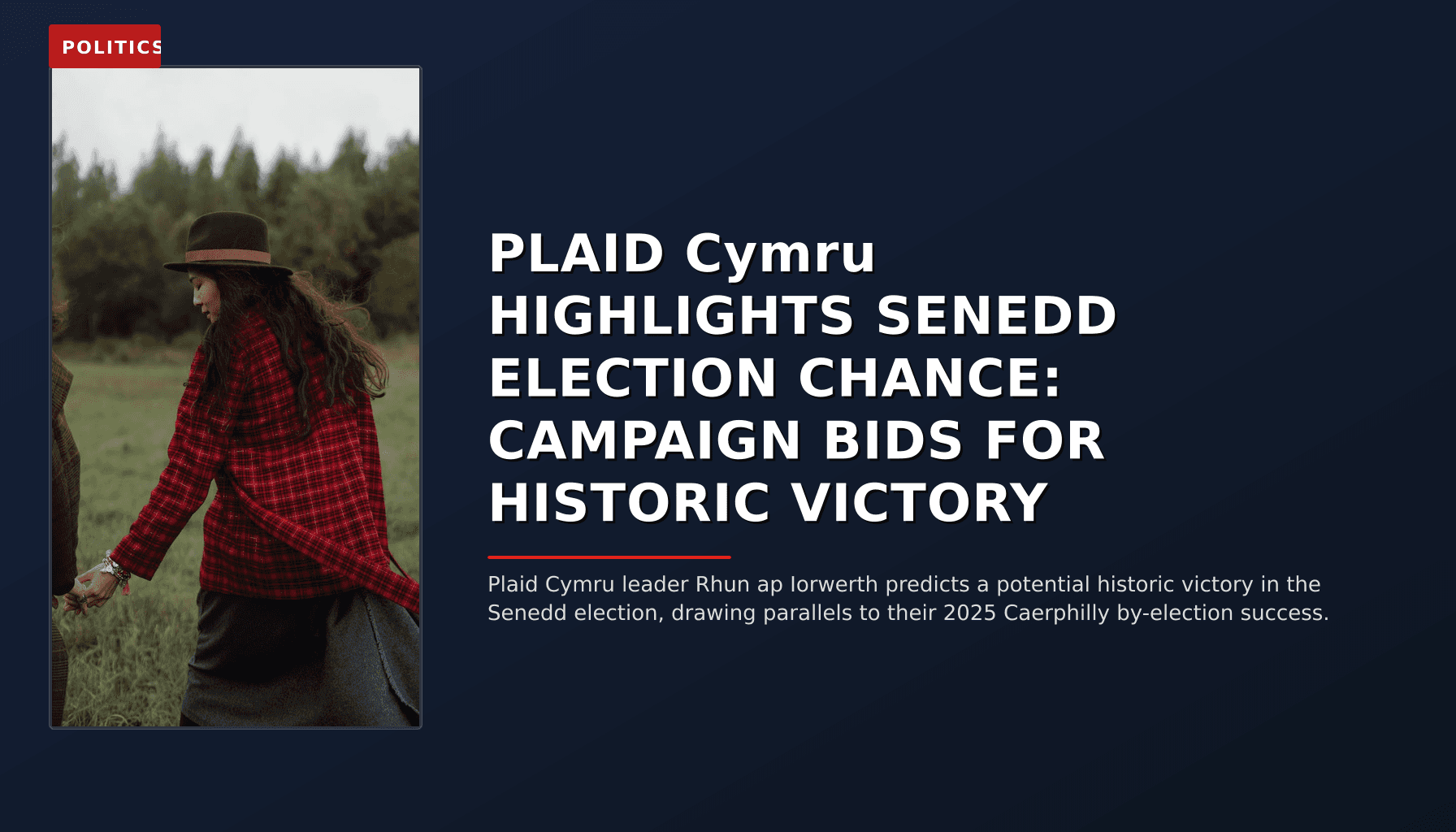 POLITICS

PLAID Cymru HIGHLIGHTS SENEDD ELECTION CHANCE: CAMPAIGN BIDS FOR HISTORIC VICTORY

Plaid Cymru leader Rhun ap Iorwerth predicts a potential historic victory in the Senedd election, drawing parallels to their 2025 Caerphilly by-election success.